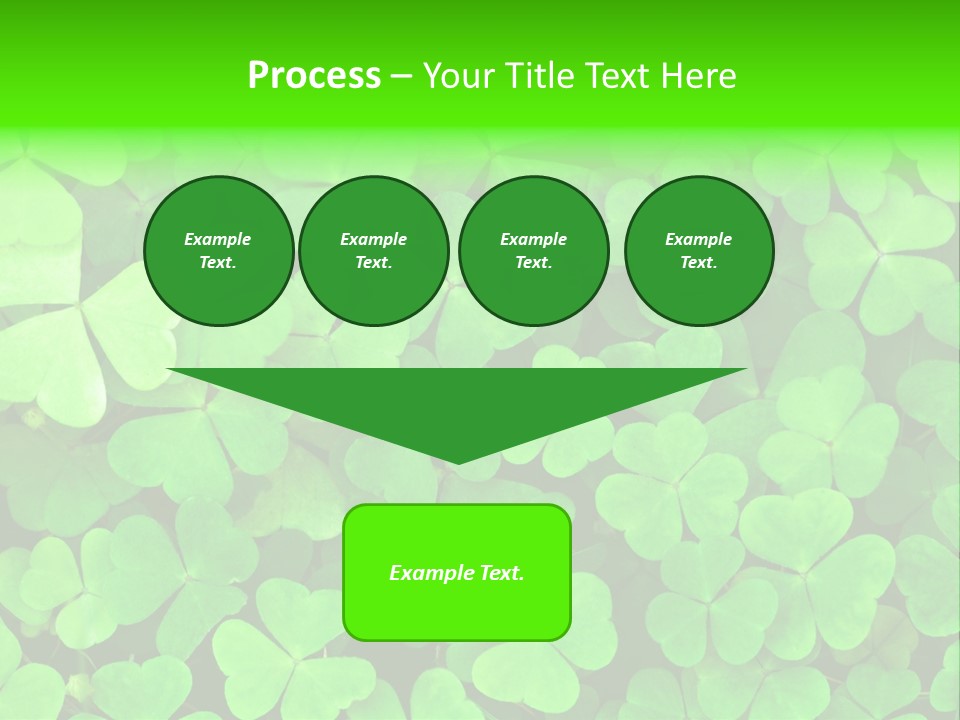 Process – Your Title Text Here

Example Text.

Example Text.

Example Text.

Example Text.

Example Text.